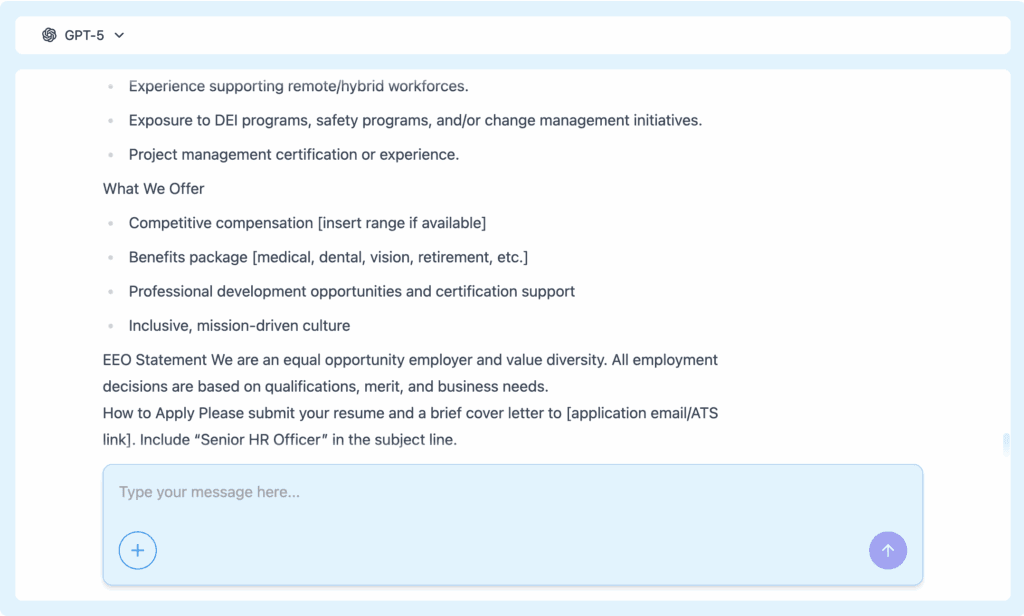 GPT-5

- Experience supporting remote/hybrid workforces.
- Exposure to DEI programs, safety programs, and/or change management initiatives.
- Project management certification or experience.

What We Offer

- Competitive compensation [insert range if available]
- Benefits package [medical, dental, vision, retirement, etc.]
- Professional development opportunities and certification support
- Inclusive, mission-driven culture

EEO Statement We are an equal opportunity employer and value diversity. All employment decisions are based on qualifications, merit, and business needs.
How to Apply Please submit your resume and a brief cover letter to [application email/ATS link]. Include “Senior HR Officer” in the subject line.

Type your message here...